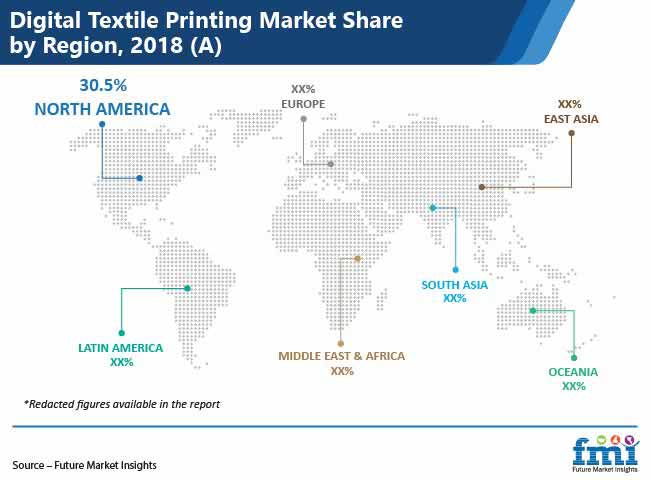 Digital Textile Printing Market Share by Region, 2018 (A)

30.5%
NORTH AMERICA

XX%
EUROPE

XX%
EAST ASIA

SOUTH ASIA
XX%

LATIN AMERICA
XX%

MIDDLE EAST & AFRICA
XX%

OCEANIA
XX%

*Redacted figures available in the report

Source – Future Market Insights

fmi
Future Market Insights